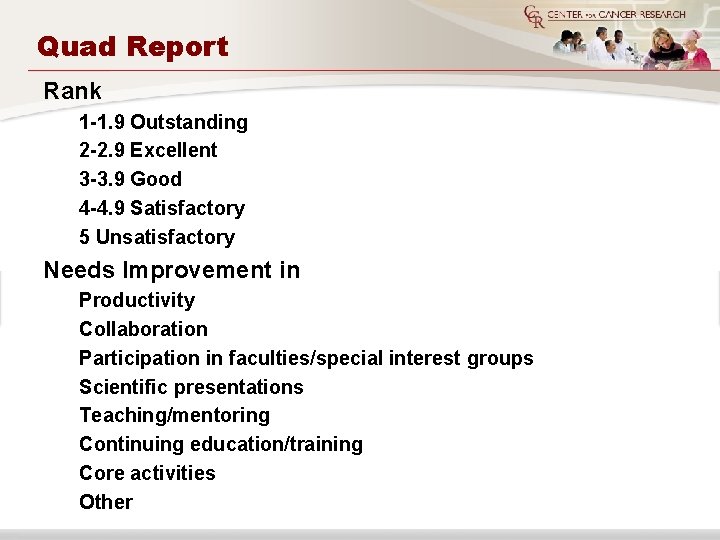 CCR CENTER FOR CANCER RESEARCH

Quad Report

Rank

1-1.9 Outstanding

2-2.9 Excellent

3-3.9 Good

4-4.9 Satisfactory

5 Unsatisfactory

Needs Improvement in

Productivity

Collaboration

Participation in faculties/special interest groups

Scientific presentations

Teaching/mentoring

Continuing education/training

Core activities

Other